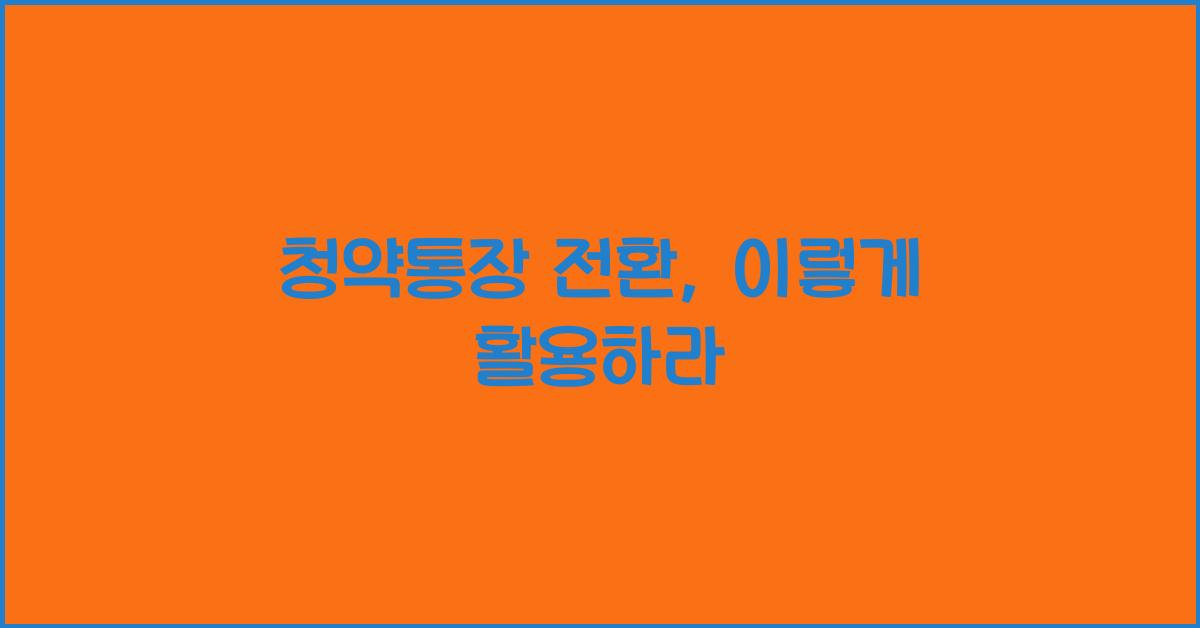 청약통장 전환, 이렇게 활용하라